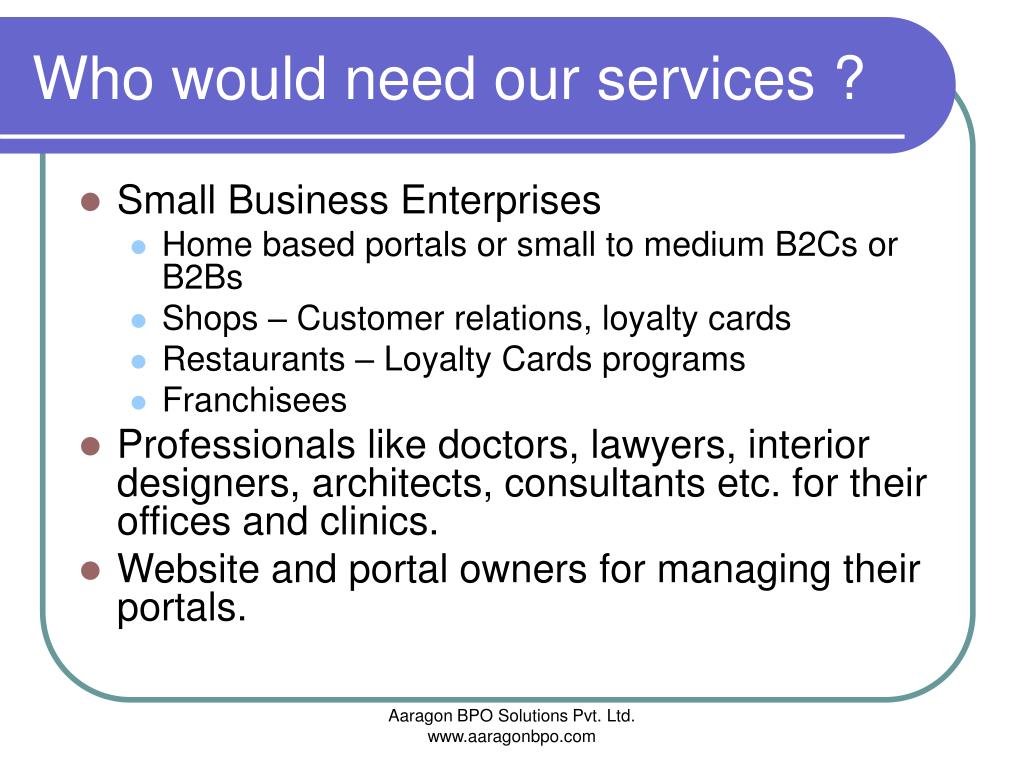 Who would need our services ?

- Small Business Enterprises
  - Home based portals or small to medium B2Cs or B2Bs
  - Shops – Customer relations, loyalty cards
  - Restaurants – Loyalty Cards programs
  - Franchisees
- Professionals like doctors, lawyers, interior designers, architects, consultants etc. for their offices and clinics.
- Website and portal owners for managing their portals.

Aaragon BPO Solutions Pvt. Ltd.
www.aaragonbpo.com